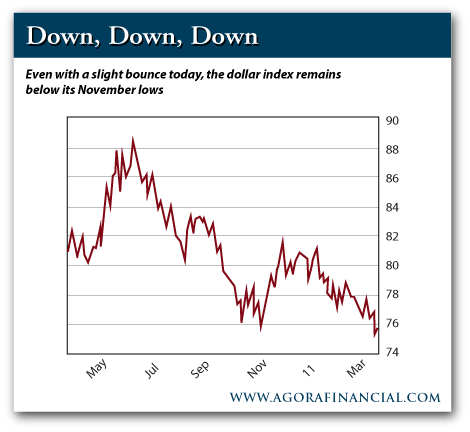 Down, Down, Down

Even with a slight bounce today, the dollar index remains below its November lows

90
88
86
84
82
80
78
76
74

May
Jul
Sep
Nov
11
Mar

WWW.AGORAFINANCIAL.COM